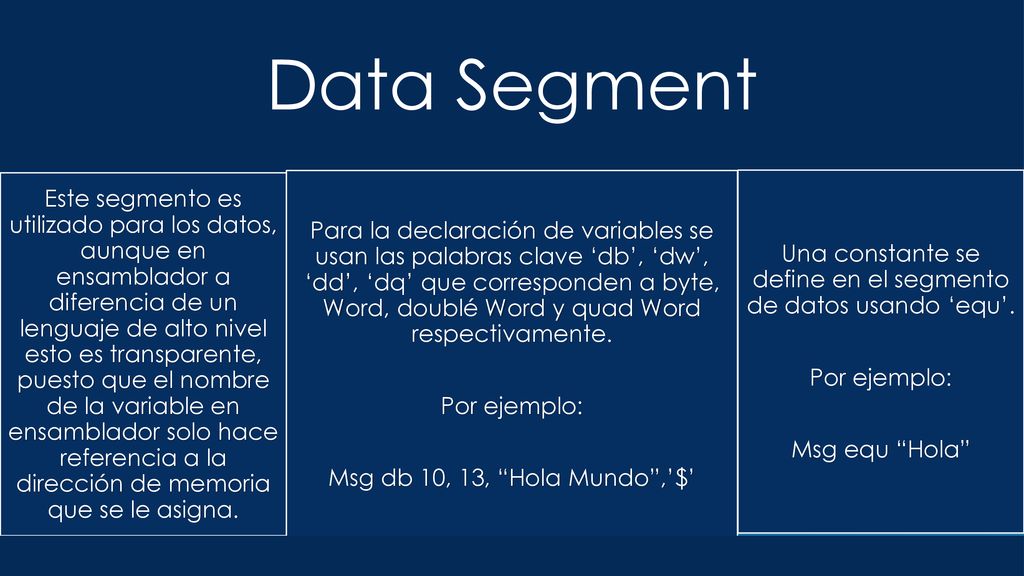 Data Segment

Este segmento es utilizado para los datos, aunque en ensamblador a diferencia de un lenguaje de alto nivel esto es transparente, puesto que el nombre de la variable en ensamblador solo hace referencia a la dirección de memoria que se le asigna.

Para la declaración de variables se usan las palabras clave ‘db’, ‘dw’, ‘dd’, ‘dq’ que corresponden a byte, Word, doublé Word y quad Word respectivamente.

Por ejemplo:

Msg db 10, 13, “Hola Mundo”,’$’

Una constante se define en el segmento de datos usando ‘equ’.

Por ejemplo:

Msg equ “Hola”